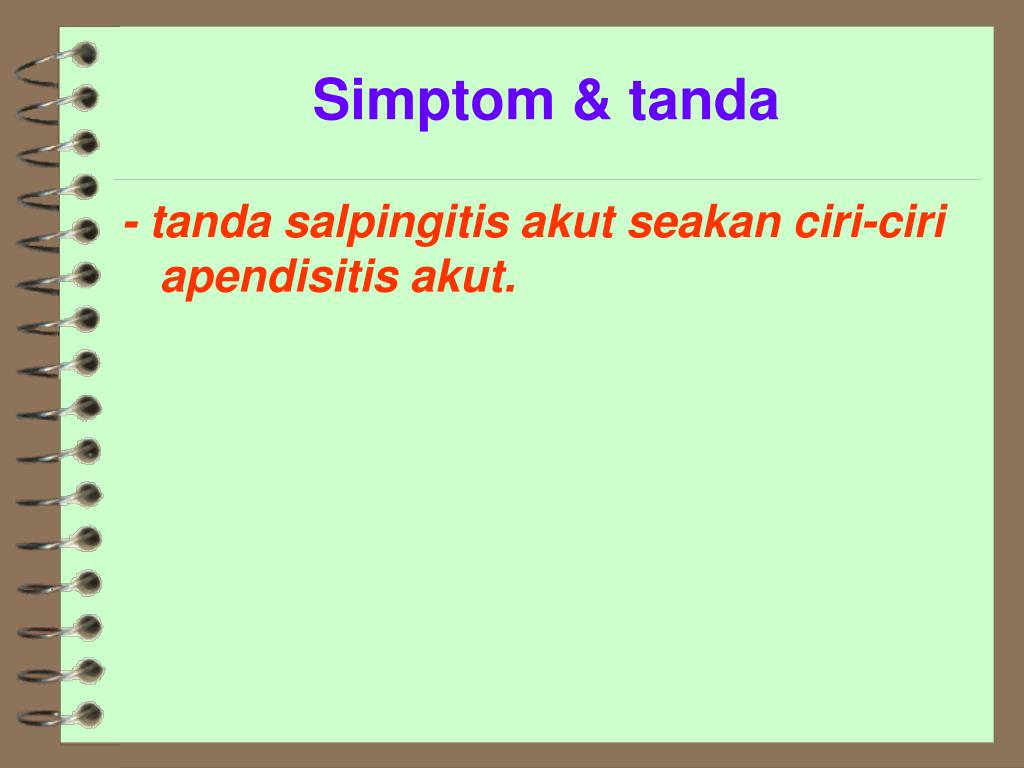 Simptom & tanda

- tanda salpingitis akut seakan ciri-ciri apendisitis akut.